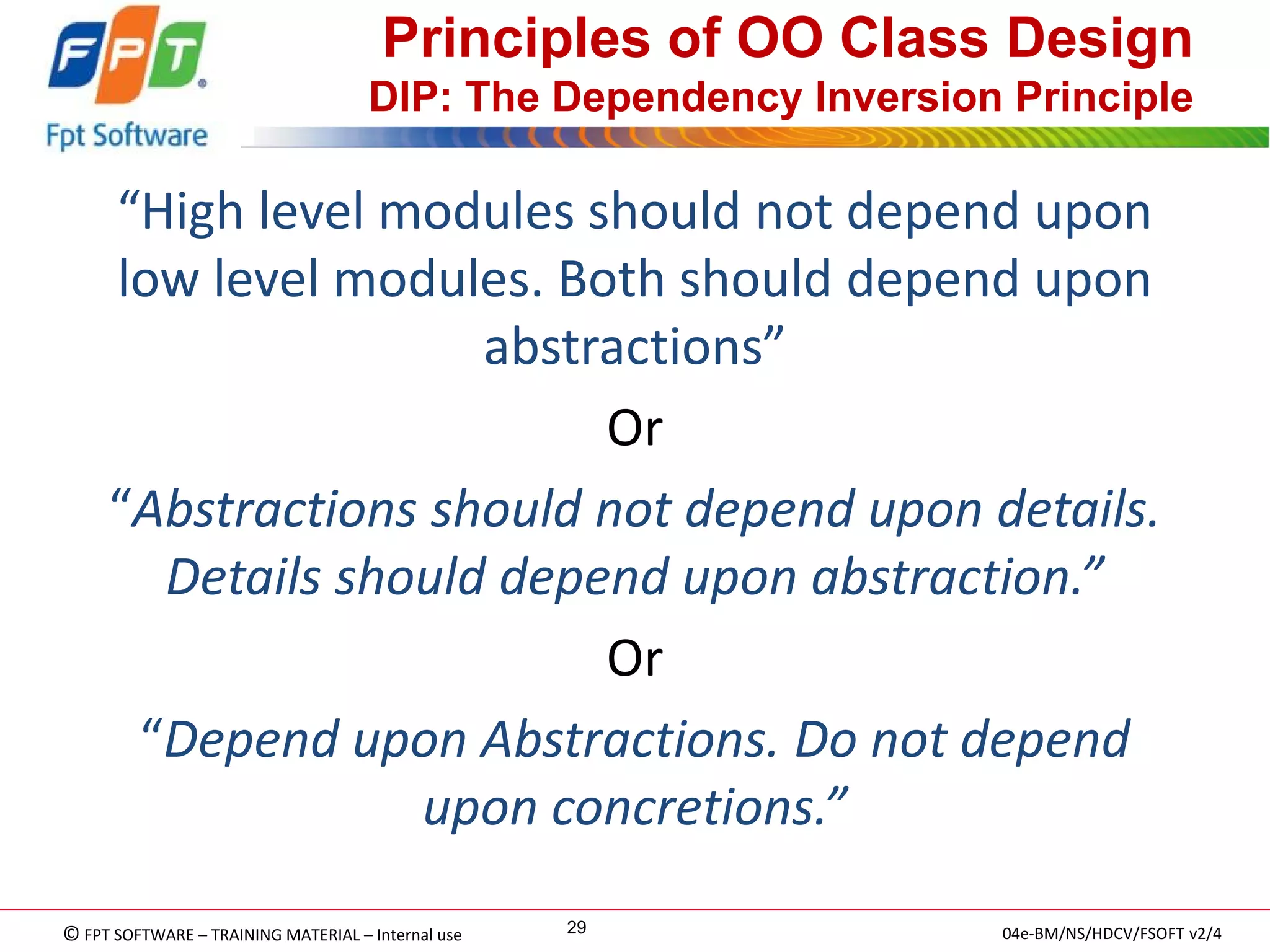 FPT
Fpt Software

Principles of OO Class Design
DIP: The Dependency Inversion Principle

“High level modules should not depend upon low level modules. Both should depend upon abstractions”

Or

“Abstractions should not depend upon details. Details should depend upon abstraction.”

Or

“Depend upon Abstractions. Do not depend upon concretions.”

© FPT SOFTWARE – TRAINING MATERIAL – Internal use
29
04e-BM/NS/HDCV/FSOFT v2/4